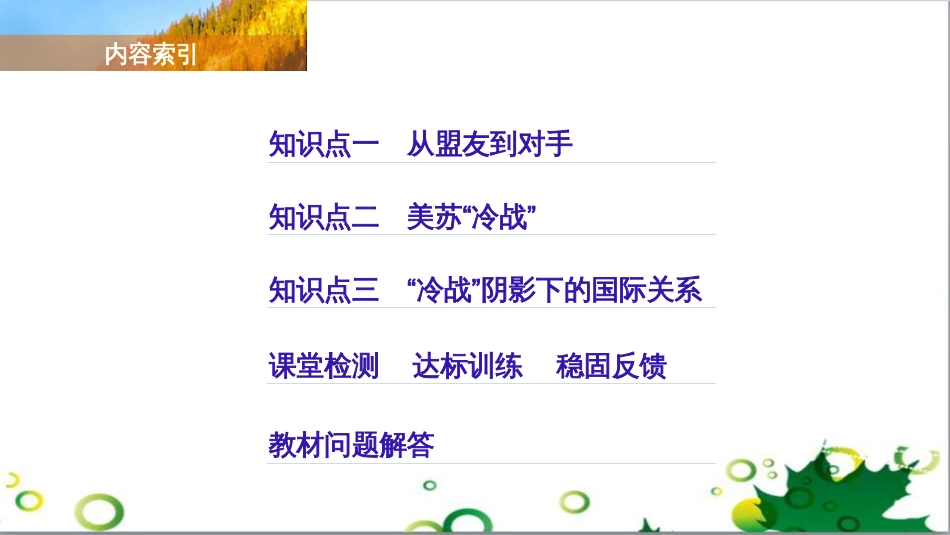 内容索引

知识点一　从盟友到对手

知识点二　美苏“冷战”

知识点三　“冷战”阴影下的国际关系

课堂检测　达标训练　稳固反馈

教材问题解答